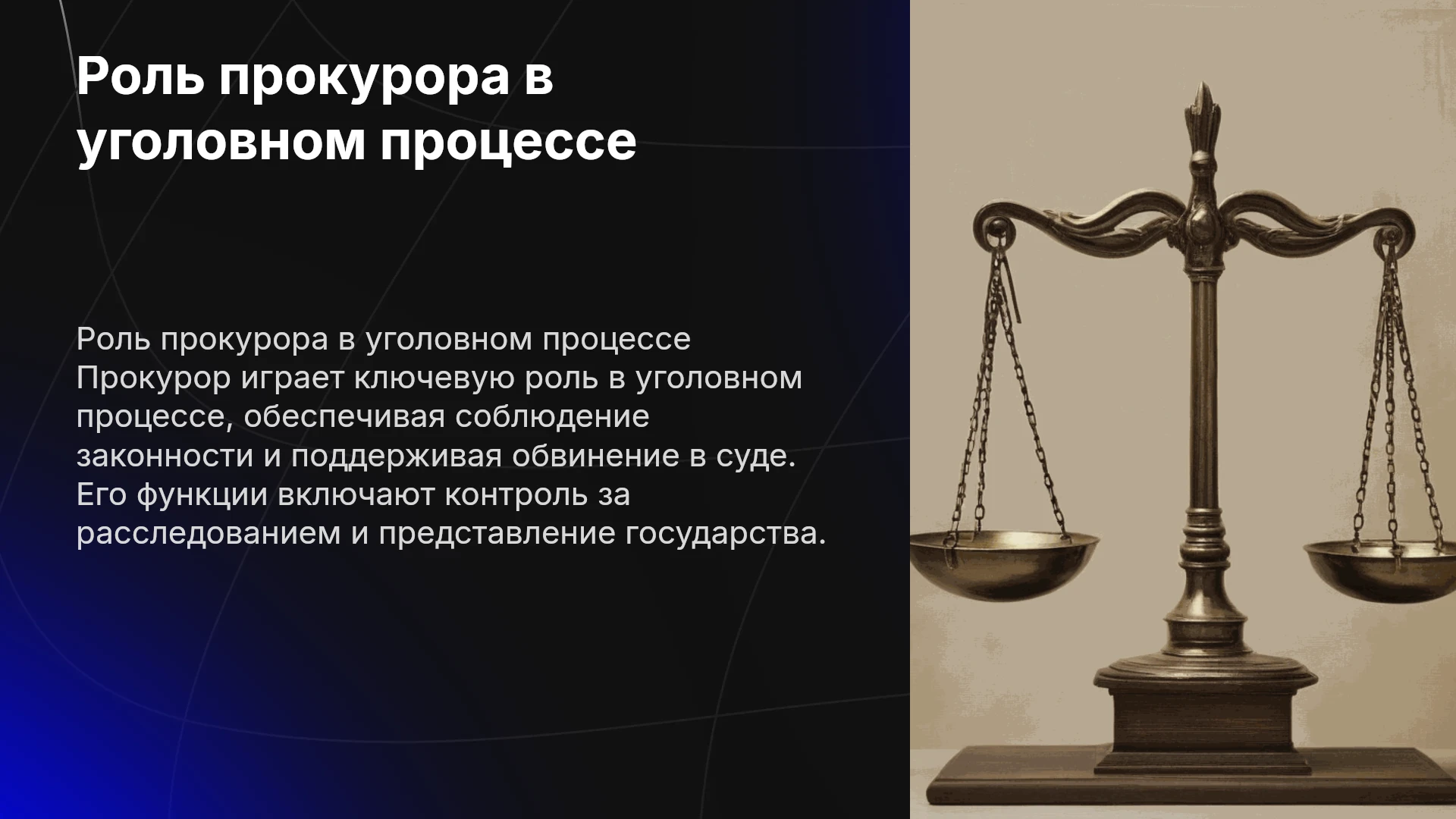 Роль прокурора в уголовном процессе

Роль прокурора в уголовном процессе Прокурор играет ключевую роль в уголовном процессе, обеспечивая соблюдение законности и поддерживая обвинение в суде. Его функции включают контроль за расследованием и представление государства.